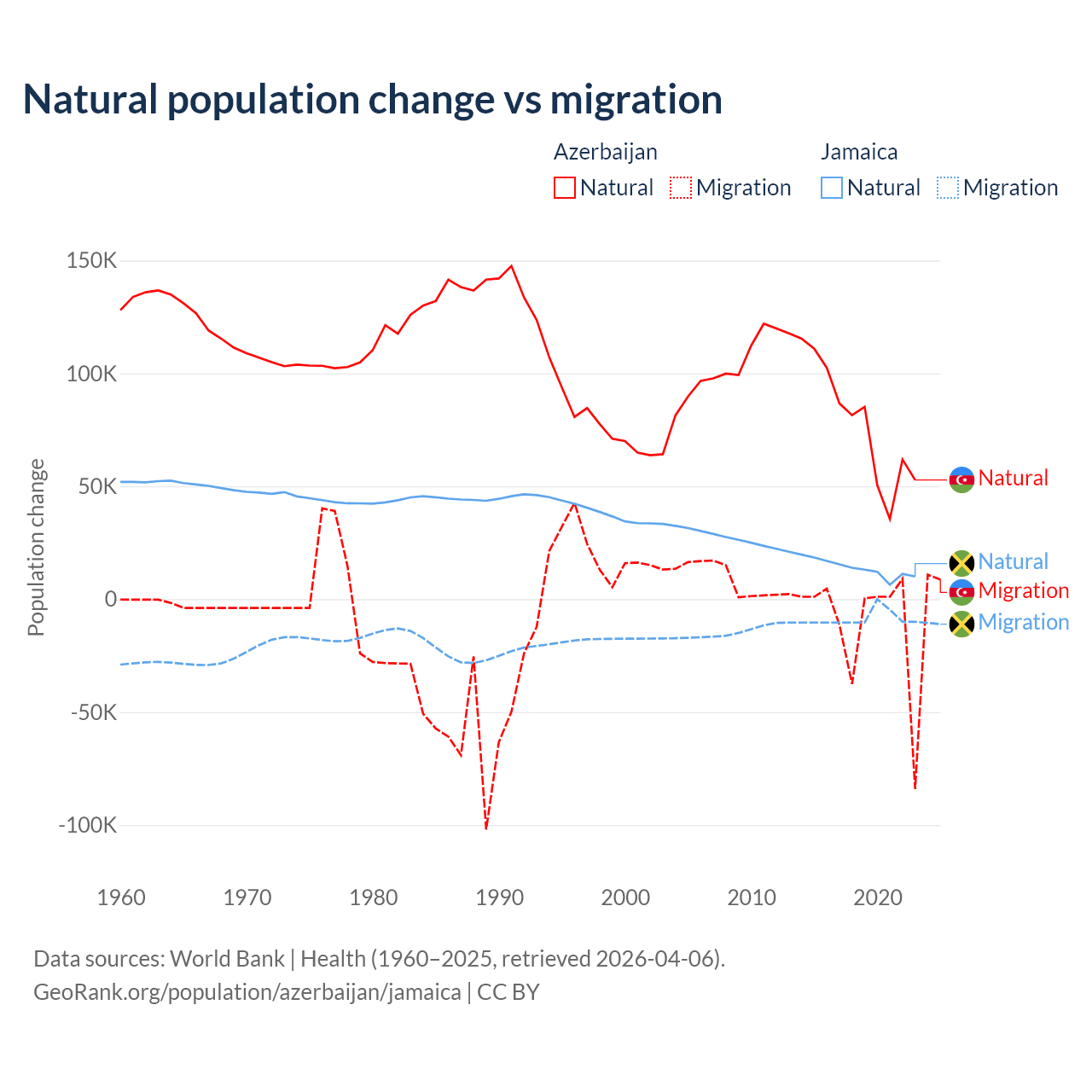 Natural population change vs migration

Azerbaijan
Natural Migration

Jamaica
Natural Migration

Population change

150K
100K
50K
0
-50K
-100K

1960 1970 1980 1990 2000 2010 2020

Natural
Natural
Migration
Migration

Data sources: World Bank | Health (1960–2025, retrieved 2026-04-06).
GeoRank.org/population/azerbaijan/jamaica | CC BY